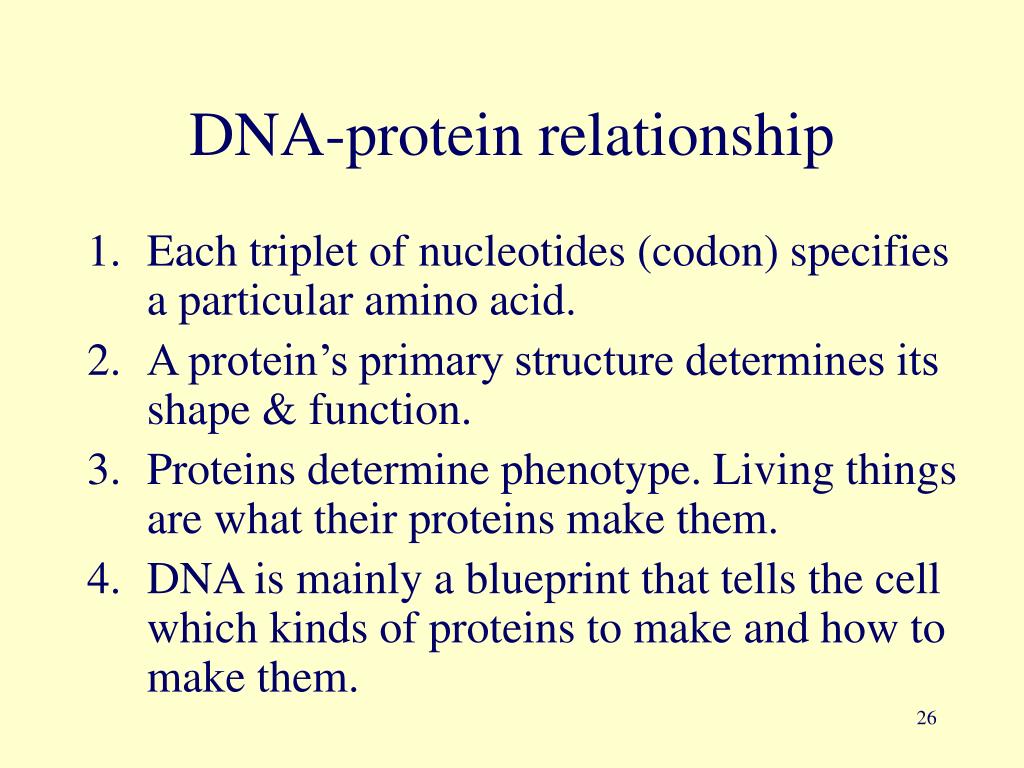 DNA-protein relationship

1. Each triplet of nucleotides (codon) specifies a particular amino acid.
2. A protein’s primary structure determines its shape & function.
3. Proteins determine phenotype. Living things are what their proteins make them.
4. DNA is mainly a blueprint that tells the cell which kinds of proteins to make and how to make them.

26